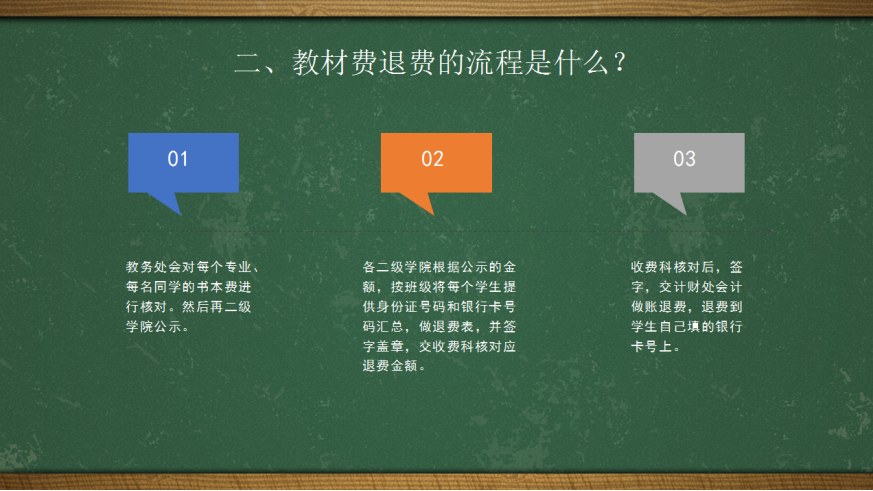 二、教材费退费的流程是什么？

01

教务处会对每个专业、每名同学的书本费进行核对。然后再二级学院公示。

02

各二级学院根据公示的金额，按班级将每个学生提供身份证号码和银行卡号码汇总，做退费表，并签字盖章，交收费科核对应退费金额。

03

收费科核对后，签字，交计财处会计做账退费，退费到学生自己填的银行卡号上。